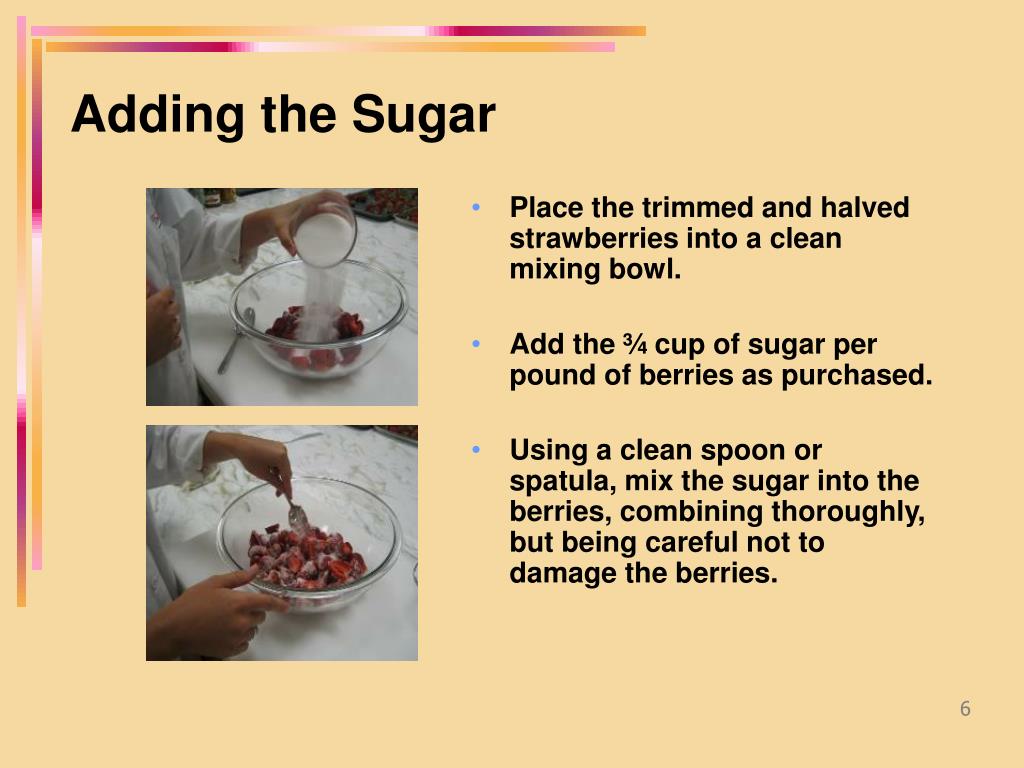 Adding the Sugar

• Place the trimmed and halved strawberries into a clean mixing bowl.

• Add the ¾ cup of sugar per pound of berries as purchased.

• Using a clean spoon or spatula, mix the sugar into the berries, combining thoroughly, but being careful not to damage the berries.

6